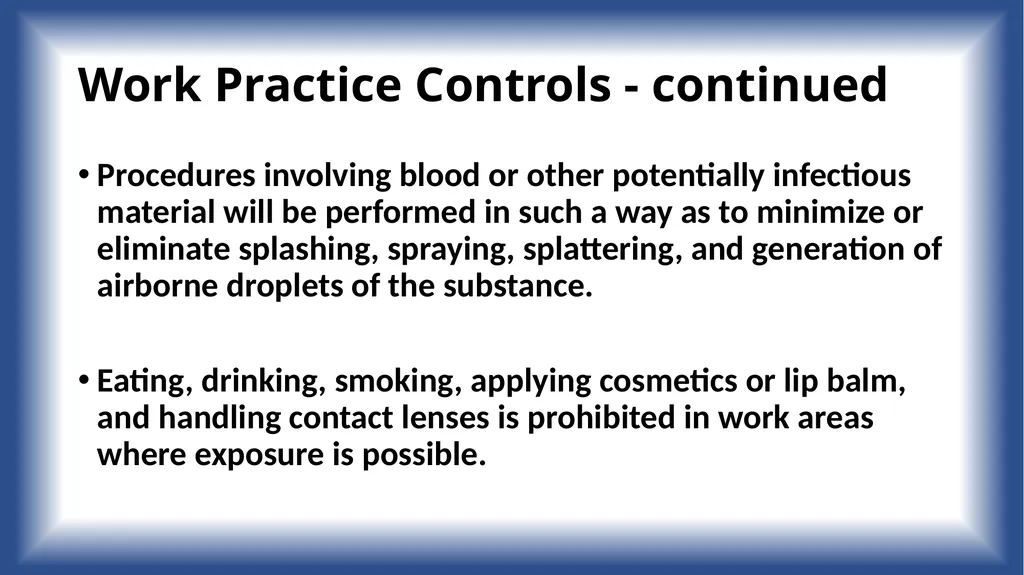 Work Practice Controls - continued

• Procedures involving blood or other potentially infectious material will be performed in such a way as to minimize or eliminate splashing, spraying, splattering, and generation of airborne droplets of the substance.

• Eating, drinking, smoking, applying cosmetics or lip balm, and handling contact lenses is prohibited in work areas where exposure is possible.